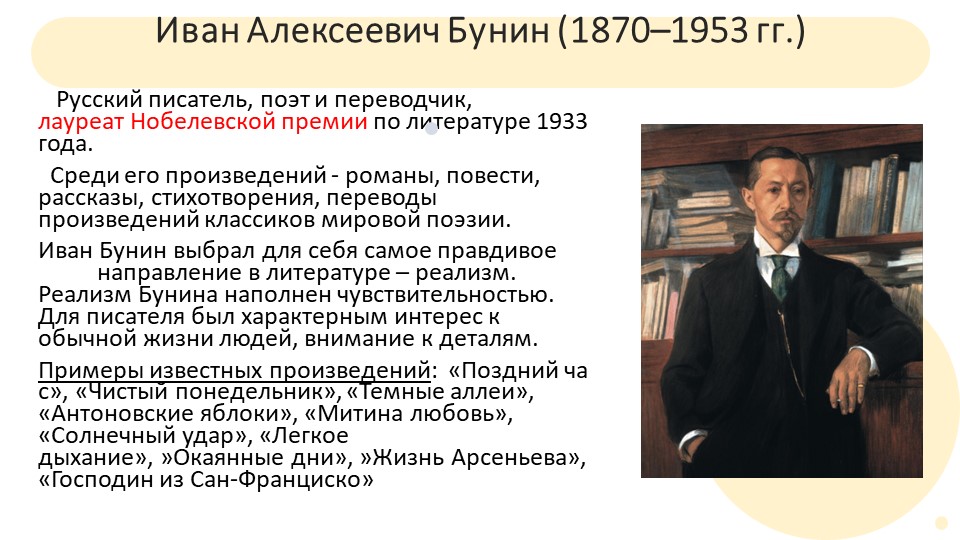 Иван Алексеевич Бунин (1870–1953 гг.)

Русский писатель, поэт и переводчик, лауреат Нобелевской премии по литературе 1933 года.

Среди его произведений - романы, повести, рассказы, стихотворения, переводы произведений классиков мировой поэзии.

Иван Бунин выбрал для себя самое правдивое направление в литературе – реализм. Реализм Бунина наполнен чувствительностью. Для писателя был характерным интерес к обычной жизни людей, внимание к деталям.

Примеры известных произведений: «Поздний час», «Чистый понедельник», «Темные аллеи», «Антоновские яблоки», «Митина любовь», «Солнечный удар», «Легкое дыхание», »Окаянные дни», »Жизнь Арсеньева», «Господин из Сан-Франциско»